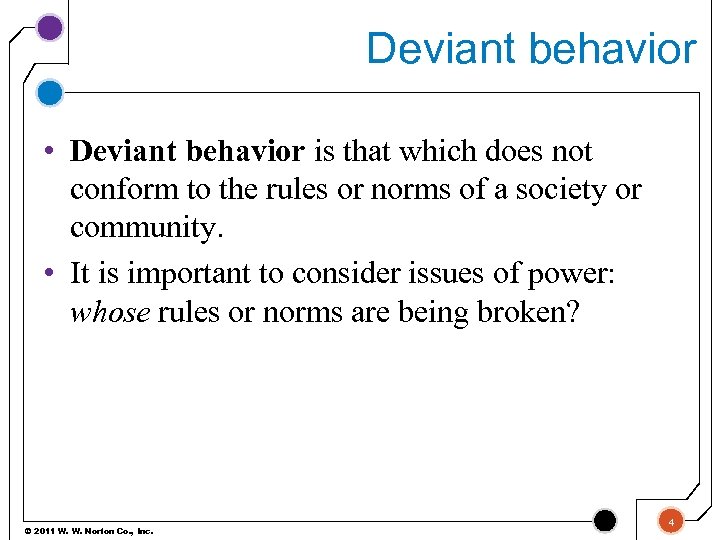 Deviant behavior

• Deviant behavior is that which does not conform to the rules or norms of a society or community.
• It is important to consider issues of power: whose rules or norms are being broken?

© 2011 W. W. Norton Co., Inc.

4